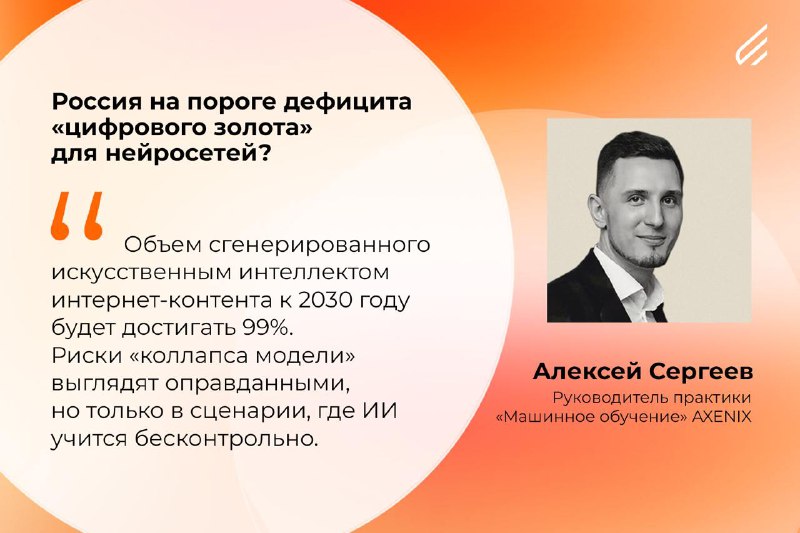 Россия на пороге дефицита «цифрового золота» для нейросетей?

“ Объем сгенерированного искусственным интеллектом интернет-контента к 2030 году будет достигать 99%. Риски «коллапса модели» выглядят оправданными, но только в сценарии, где ИИ учится бесконтрольно.

Алексей Сергеев
Руководитель практики «Машинное обучение» AXENIX